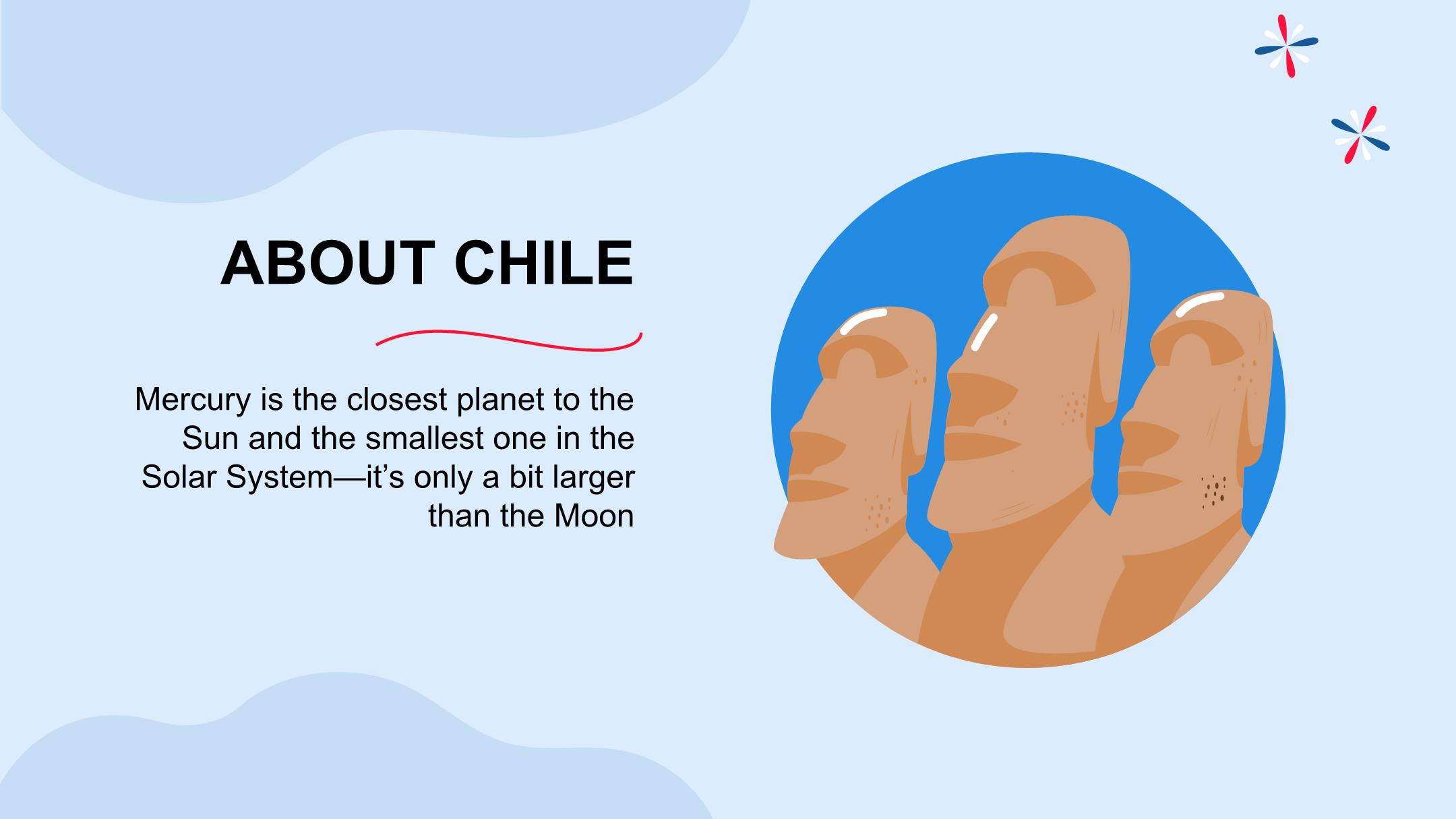 ABOUT CHILE

Mercury is the closest planet to the Sun and the smallest one in the Solar System—it’s only a bit larger than the Moon